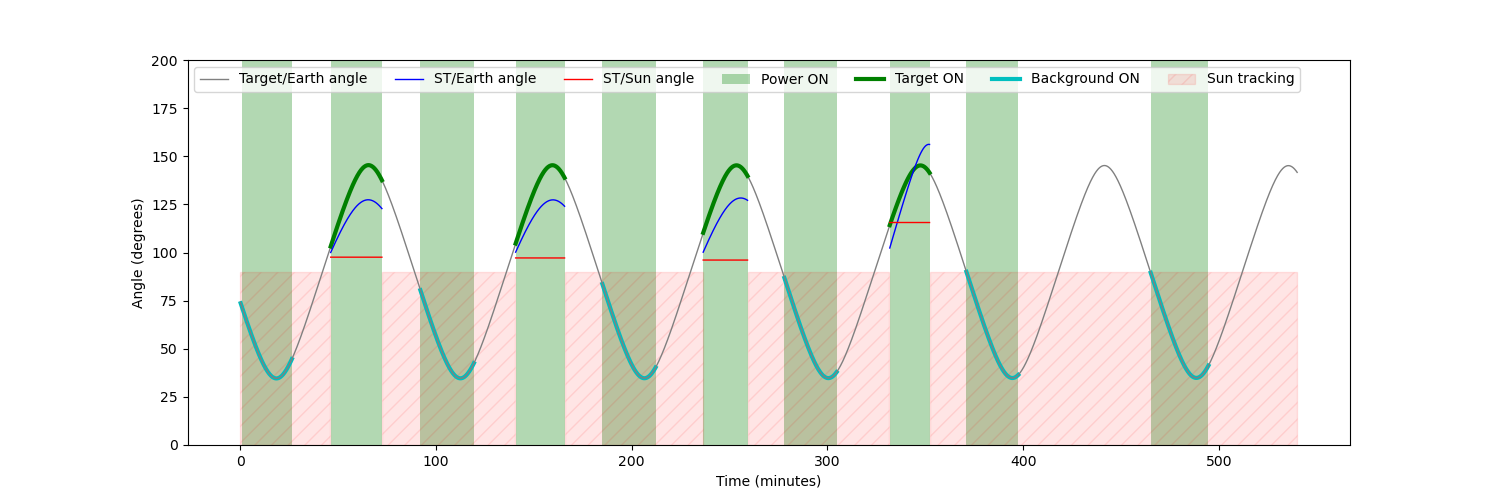 Target/Earth angle
ST/Earth angle
ST/Sun angle
Power ON
Target ON
Background ON
Sun tracking

Angle (degrees)

200
175
150
125
100
75
50
25
0

0
100
200
300
400
500

Time (minutes)